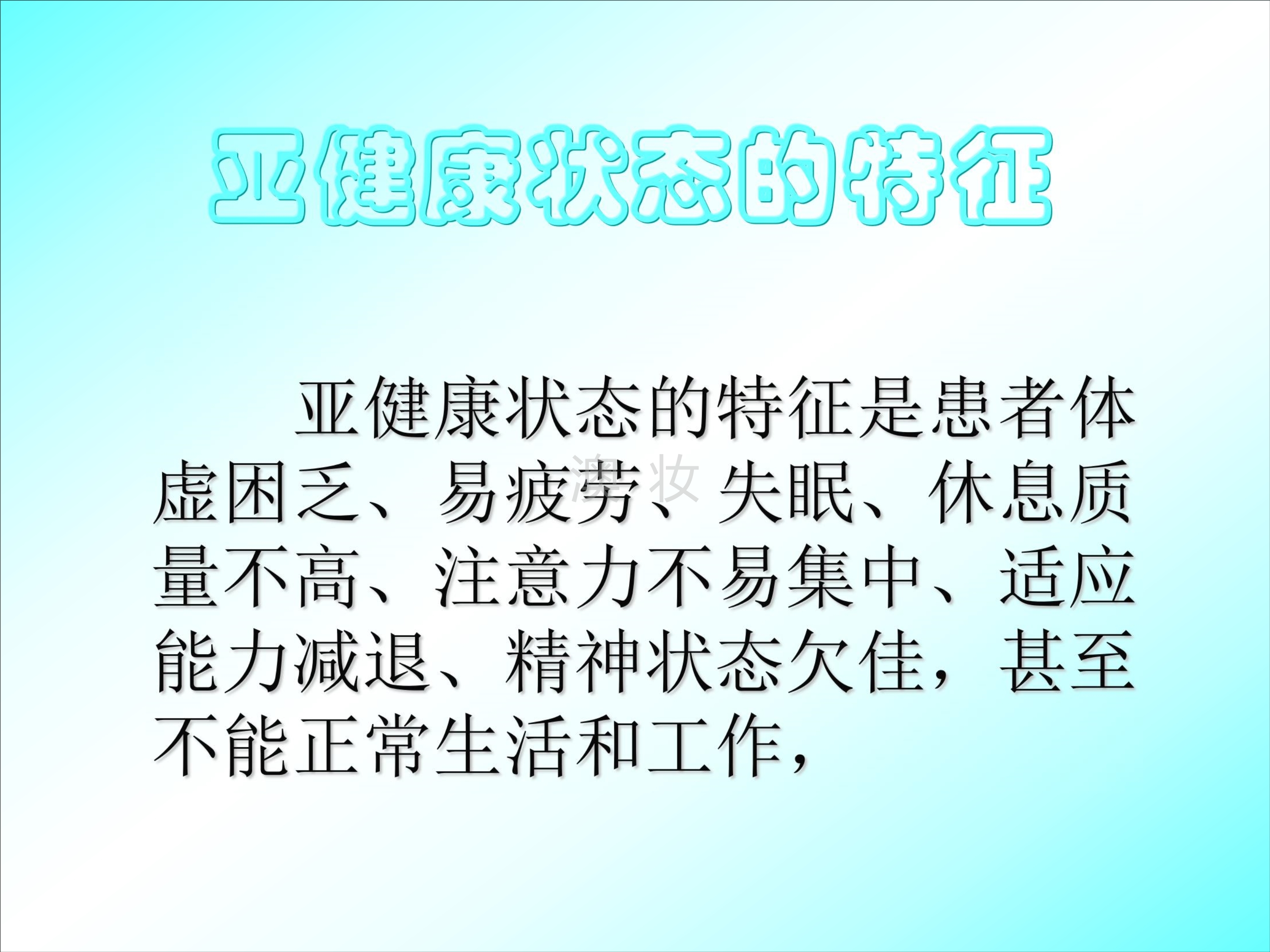 亚健康状态的特征

亚健康状态的特征是患者体虚困乏、易疲劳、失眠、休息质量不高、注意力不易集中、适应能力减退、精神状态欠佳，甚至不能正常生活和工作，

澳妆